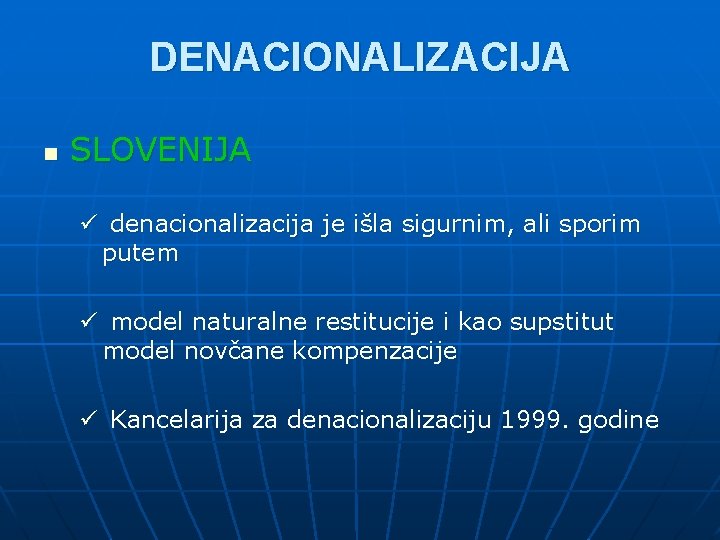 DENACIONALIZACIJA

SLOVENIJA

✓ denacionalizacija je išla sigurnim, ali sporim putem

✓ model naturalne restitucije i kao supstitut model novčane kompenzacije

✓ Kancelarija za denacionalizaciju 1999. godine